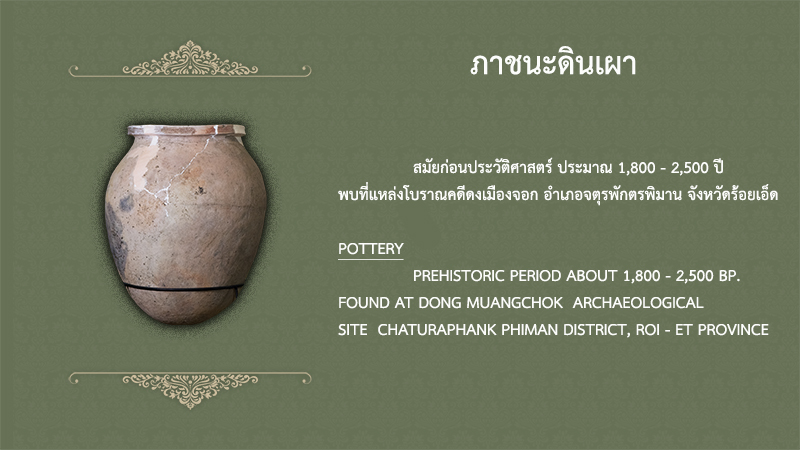 ภาชนะดินเผา

สมัยก่อนประวัติศาสตร์ ประมาณ 1,800 - 2,500 ปี
พบที่แหล่งโบราณคดีดงเมืองจอก อำเภอจตุรพักตรพิมาน จังหวัดร้อยเอ็ด

POTTERY

PREHISTORIC PERIOD ABOUT 1,800 - 2,500 BP.
FOUND AT DONG MUANGCHOK ARCHAEOLOGICAL SITE CHATURAPHANK PHIMAN DISTRICT, ROI - ET PROVINCE